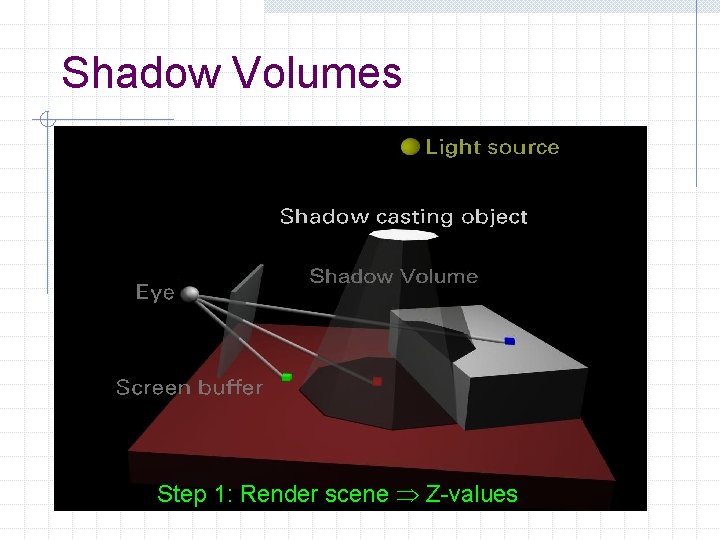 Shadow Volumes

Light source

Shadow casting object

Shadow Volume

Eye

Screen buffer

Step 1: Render scene $\Rightarrow$ Z-values